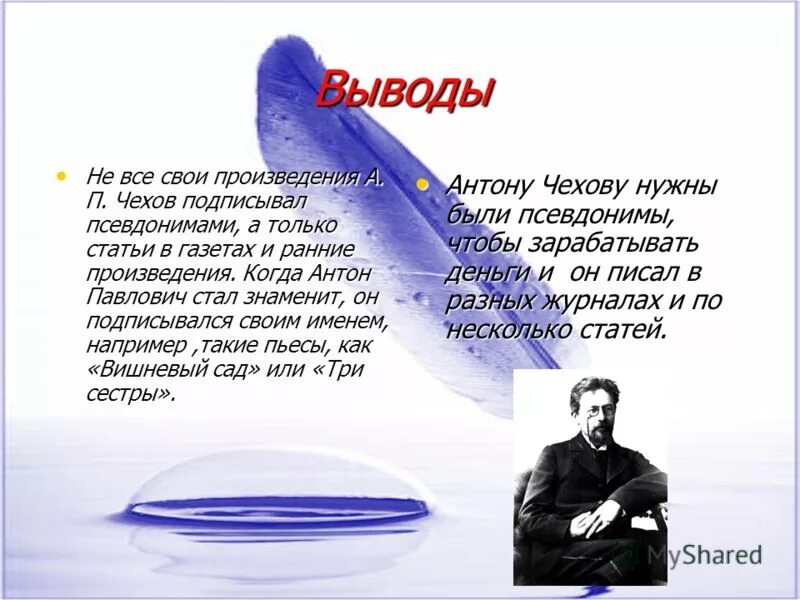 Выводы

Не все свои произведения А. П. Чехов подписывал псевдонимами, а только статьи в газетах и ранние произведения. Когда Антон Павлович стал знаменит, он подписывался своим именем, например ,такие пьесы, как «Вишневый сад» или «Три сестры».

Антону Чехову нужны были псевдонимы, чтобы зарабатывать деньги и он писал в разных журналах и по несколько статей.

MyShared